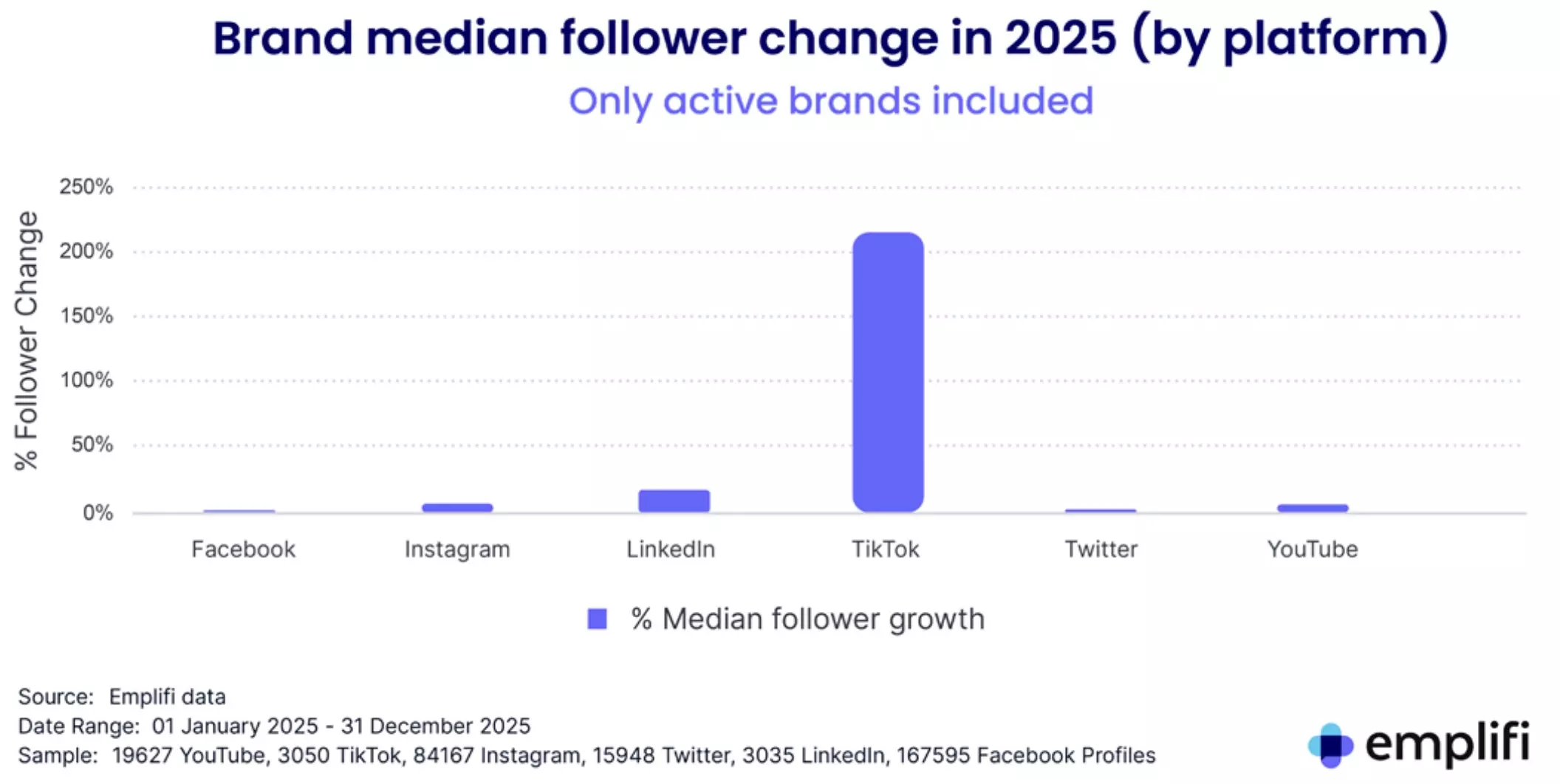 Brand median follower change in 2025 (by platform)
Only active brands included

% Follower Change

250%
200%
150%
100%
50%
0%

Facebook
Instagram
LinkedIn
TikTok
Twitter
YouTube

% Median follower growth

Source: Emplifi data
Date Range: 01 January 2025 - 31 December 2025
Sample: 19627 YouTube, 3050 TikTok, 84167 Instagram, 15948 Twitter, 3035 LinkedIn, 167595 Facebook Profiles

emplifi